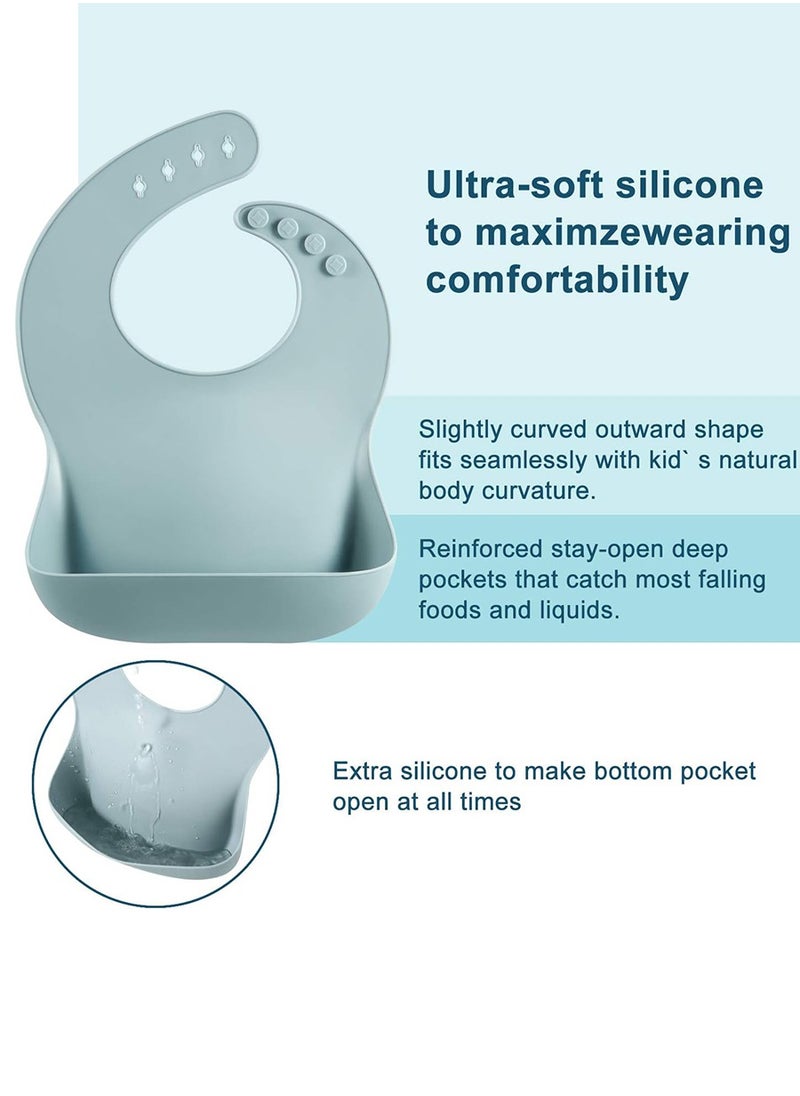 Ultra-soft silicone to maximzewearing comfortability

Slightly curved outward shape fits seamlessly with kid` s natural body curvature.

Reinforced stay-open deep pockets that catch most falling foods and liquids.

Extra silicone to make bottom pocket open at all times